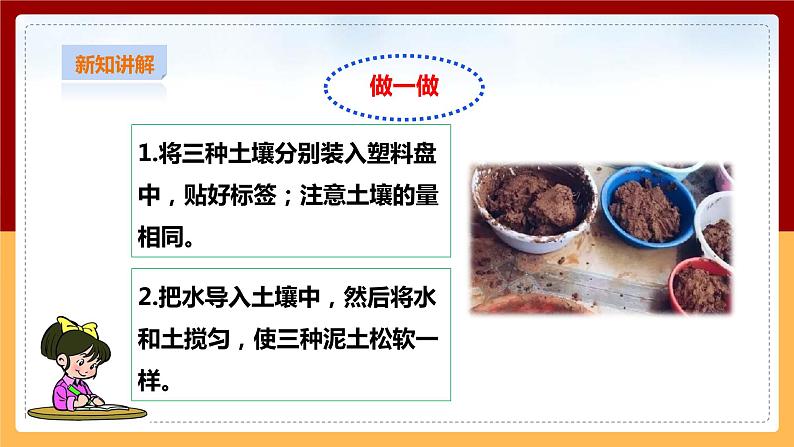 新知讲解

做一做

1.将三种土壤分别装入塑料盘中，贴好标签；注意土壤的量相同。

2.把水导入土壤中，然后将水和土搅匀，使三种泥土松软一样。